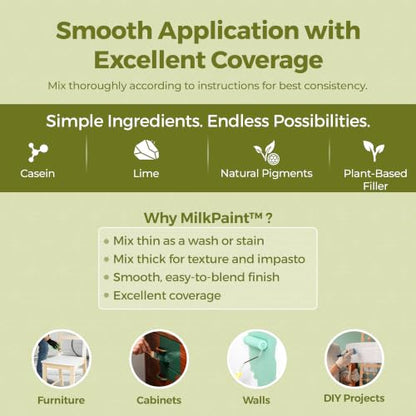 Smooth Application with Excellent Coverage

Mix thoroughly according to instructions for best consistency.

Simple Ingredients. Endless Possibilities.

Casein

Lime

Natural Pigments

Plant-Based Filler

Why MilkPaint™ ?

• Mix thin as a wash or stain
• Mix thick for texture and impasto
• Smooth, easy-to-blend finish
• Excellent coverage

Furniture

Cabinets

Walls

DIY Projects